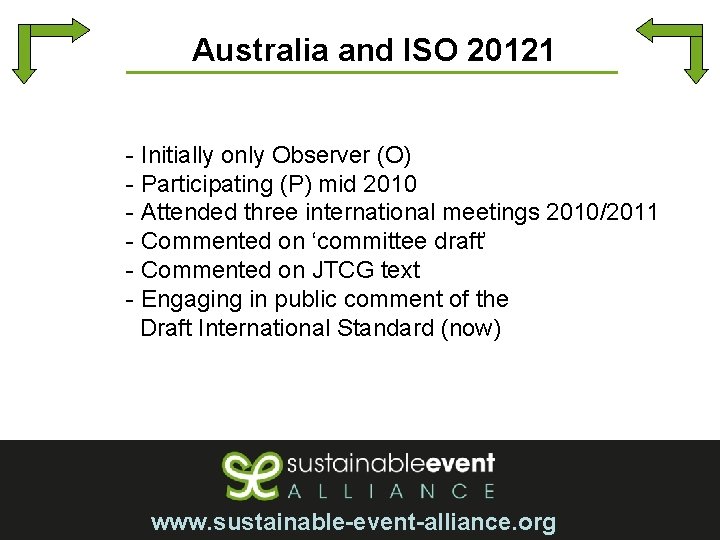 Australia and ISO 20121

- Initially only Observer (O)
- Participating (P) mid 2010
- Attended three international meetings 2010/2011
- Commented on ‘committee draft’
- Commented on JTCG text
- Engaging in public comment of the Draft International Standard (now)

sustainableevent ALLIANCE

www.sustainable-event-alliance.org